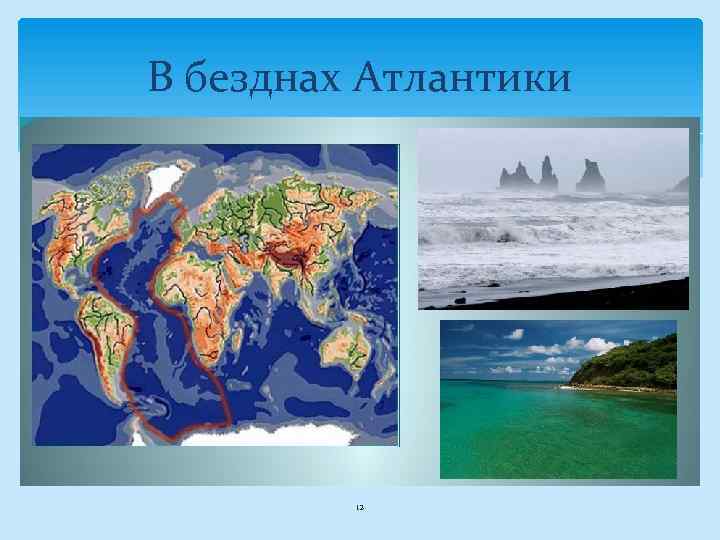 В безднах Атлантики

12